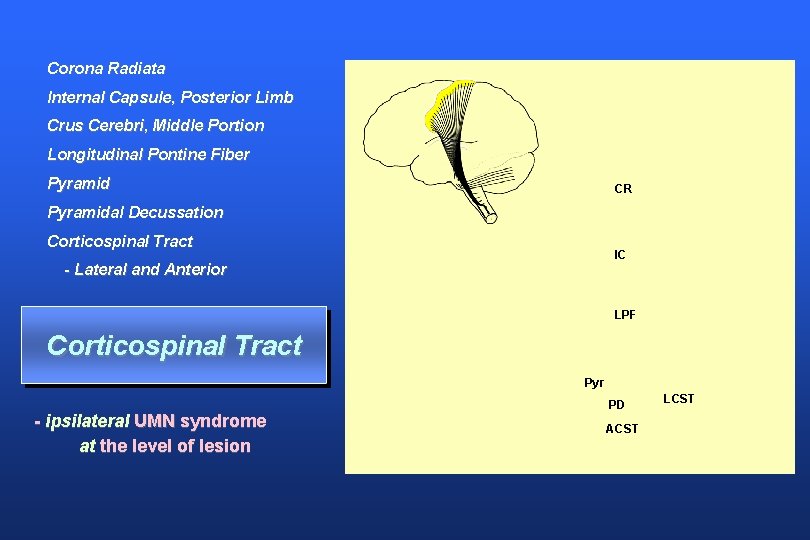 Corona Radiata
Internal Capsule, Posterior Limb
Crus Cerebri, Middle Portion
Longitudinal Pontine Fiber
Pyramid
Pyramidal Decussation
Corticospinal Tract
- Lateral and Anterior

Corticospinal Tract

- ipsilateral UMN syndrome
at the level of lesion

CR
IC
LPF
Pyr
PD
LCST
ACST